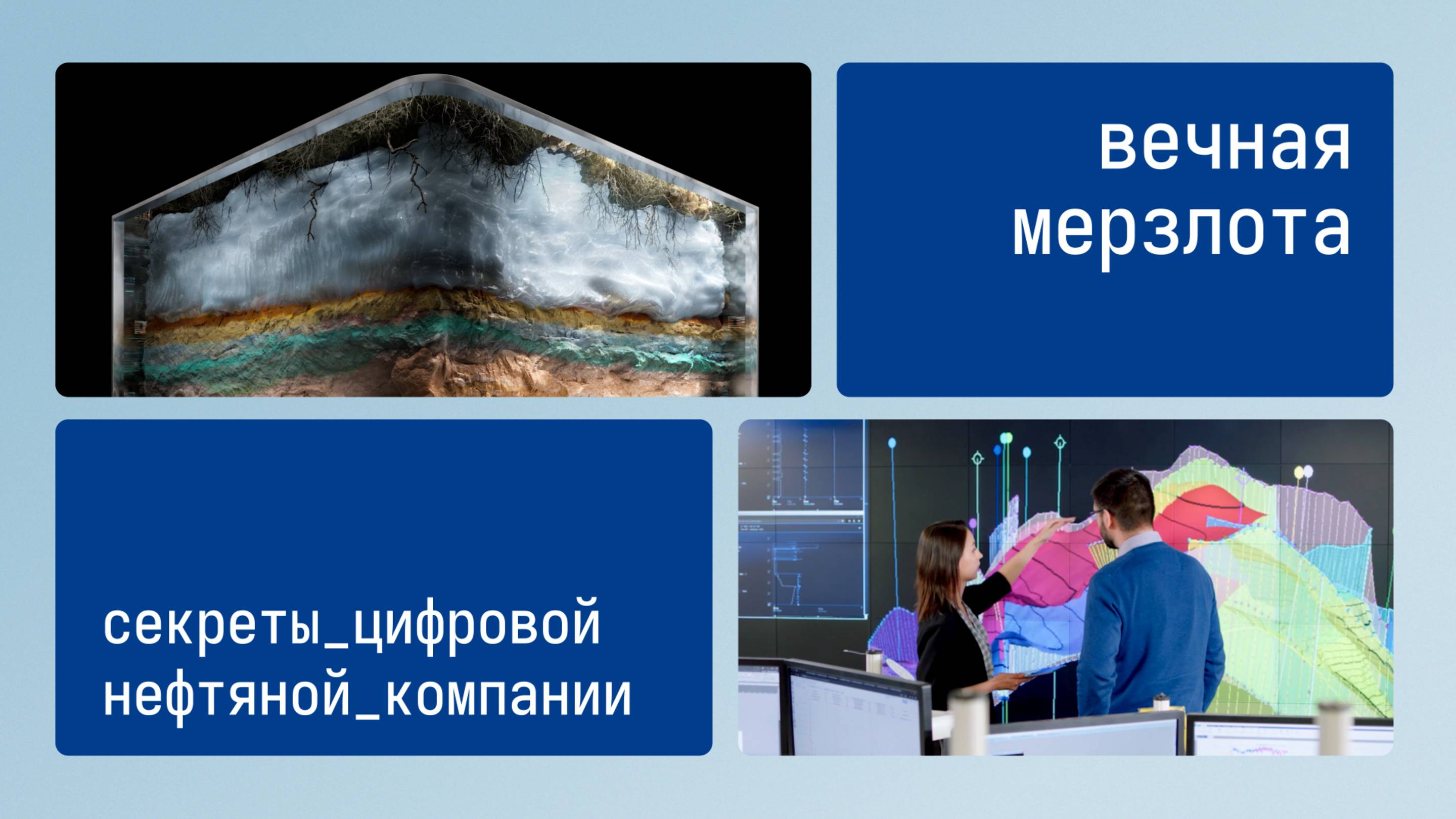 вечная мерзлота

секреты_цифровой нефтяной_компании